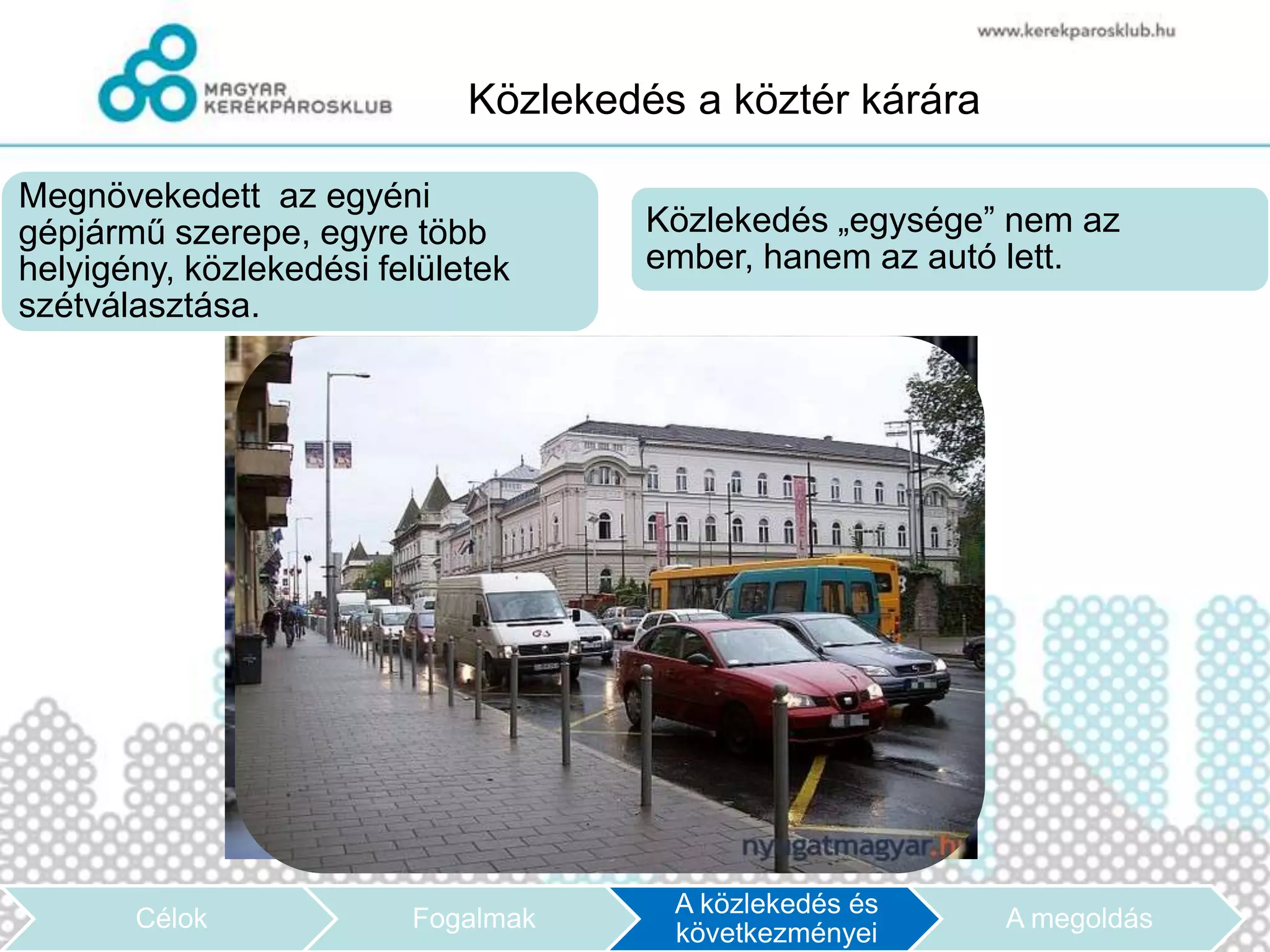 www.kerekparosklub.hu

MAGYAR KERÉKPÁROSKLUB

Közlekedés a köztér kárára

Megnövekedett az egyéni gépjármű szerepe, egyre több helyigény, közlekedési felületek szétválasztása.

Közlekedés „egysége” nem az ember, hanem az autó lett.

nyugatmagyar.hu

Célok

Fogalmak

A közlekedés és következményei

A megoldás